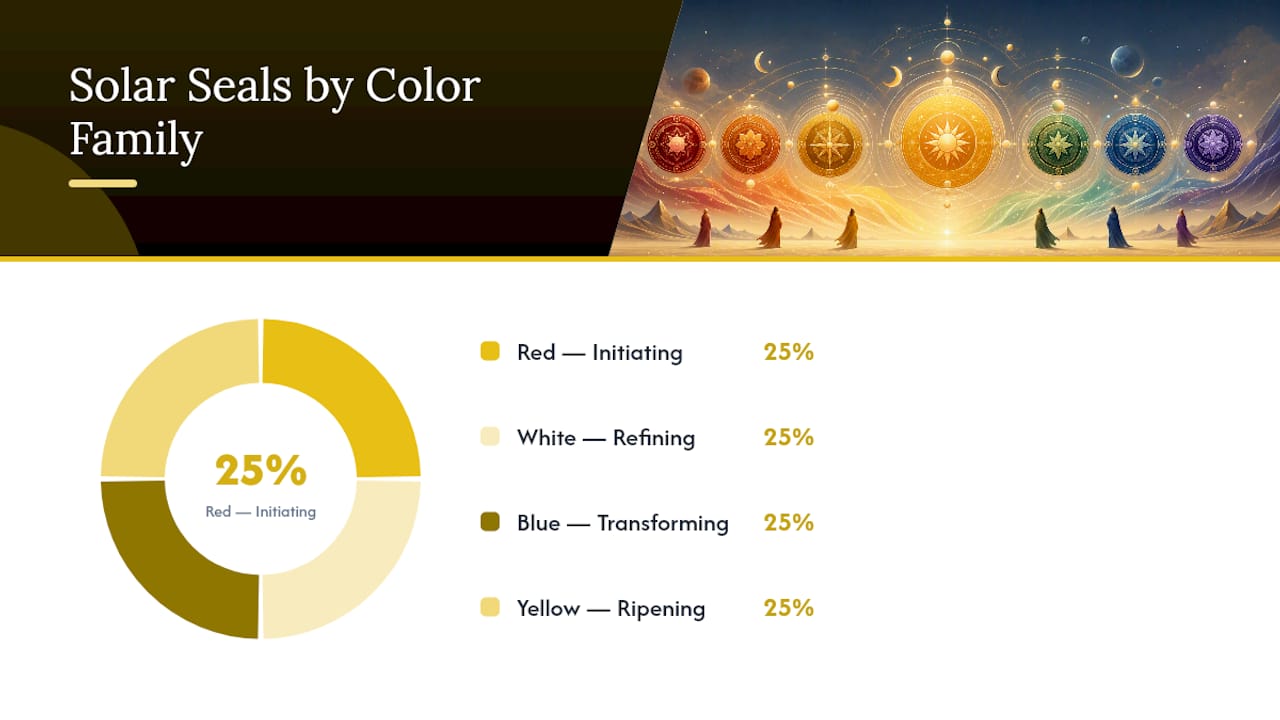 Solar Seals by Color Family

25%
Red — Initiating

Red — Initiating 25%

White — Refining 25%

Blue — Transforming 25%

Yellow — Ripening 25%